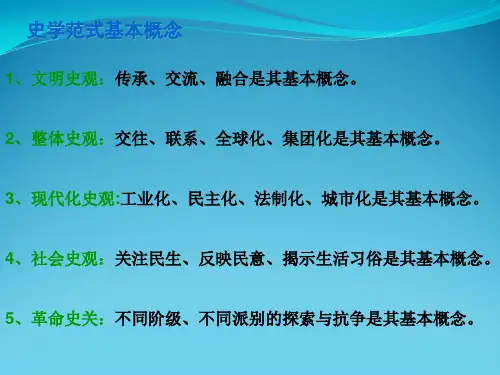 史学范式基本概念

1、文明史观：传承、交流、融合是其基本概念。

2、整体史观：交往、联系、全球化、集团化是其基本概念。

3、现代化史观:工业化、民主化、法制化、城市化是其基本概念。

4、社会史观：关注民生、反映民意、揭示生活习俗是其基本概念。

5、革命史关：不同阶级、不同派别的探索与抗争是其基本概念。